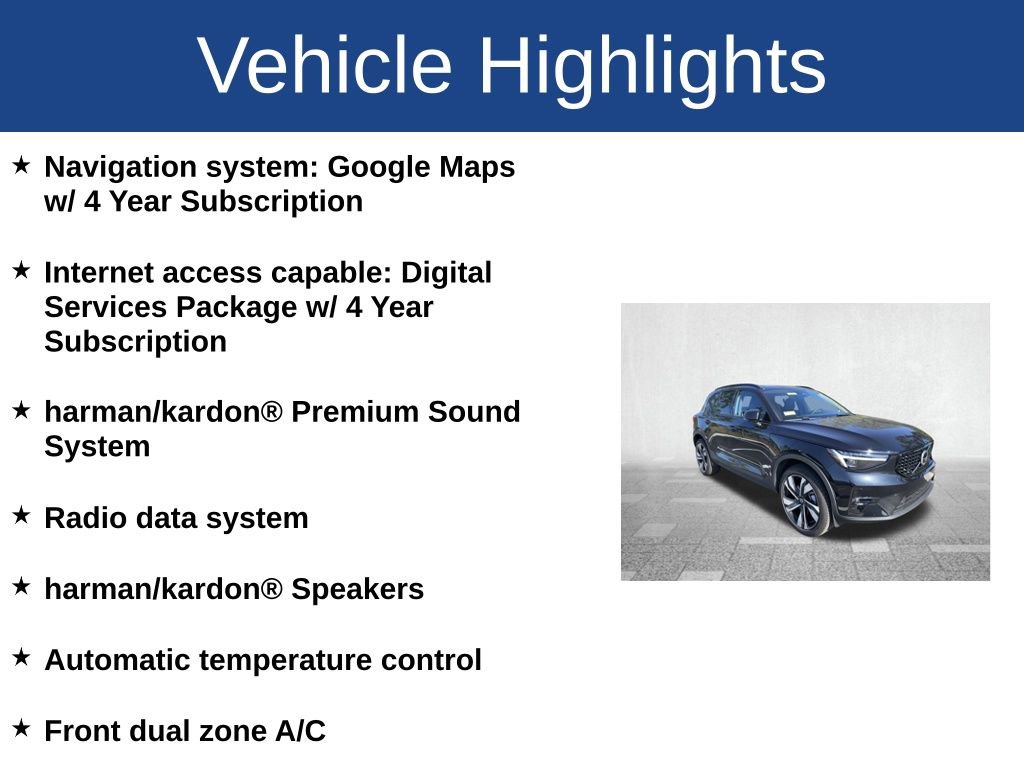 Vehicle Highlights

★ Navigation system: Google Maps w/ 4 Year Subscription

★ Internet access capable: Digital Services Package w/ 4 Year Subscription

★ harman/kardon® Premium Sound System

★ Radio data system

★ harman/kardon® Speakers

★ Automatic temperature control

★ Front dual zone A/C